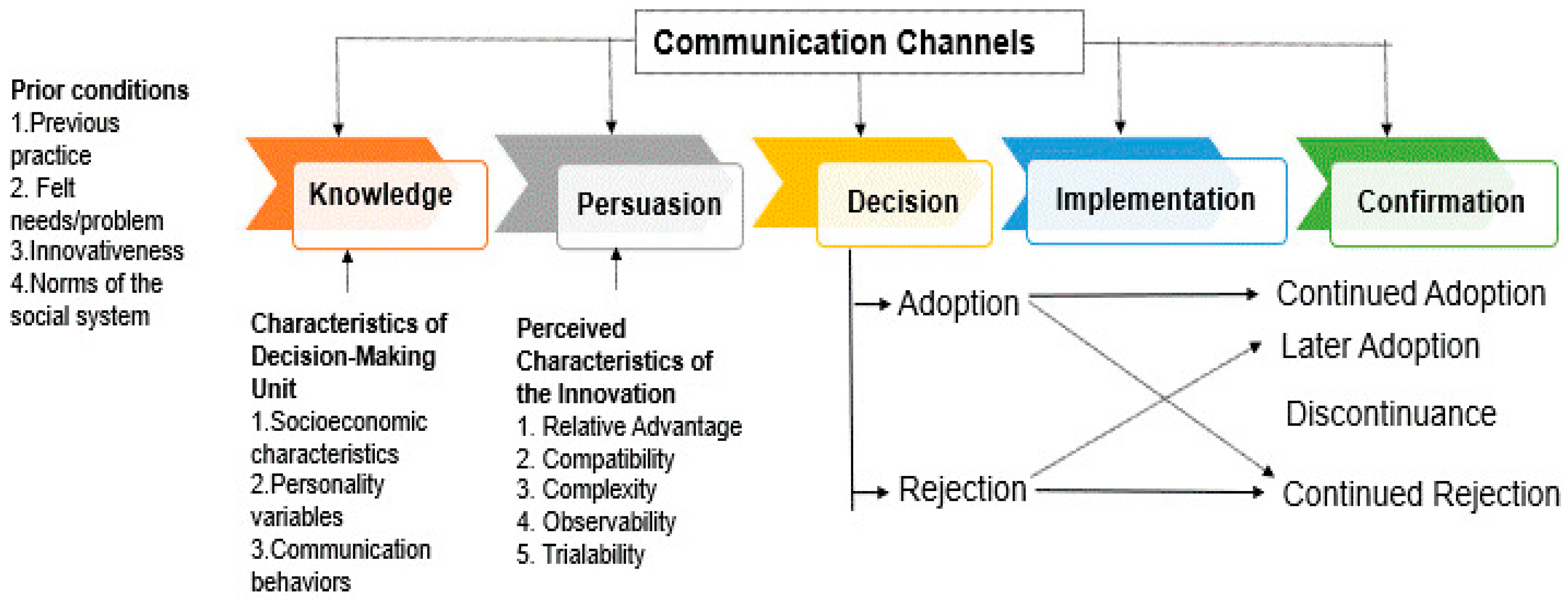 Communication Channels

Prior conditions
1.Previous practice
2. Felt needs/problem
3.Innovativeness
4.Norms of the social system

Knowledge

Persuasion

Decision

Implementation

Confirmation

Characteristics of Decision-Making Unit
1.Socioeconomic characteristics
2.Personality variables
3.Communication behaviors

Perceived Characteristics of the Innovation
1. Relative Advantage
2. Compatibility
3. Complexity
4. Observability
5. Trialability

Adoption

Rejection

Continued Adoption

Later Adoption

Discontinuance

Continued Rejection